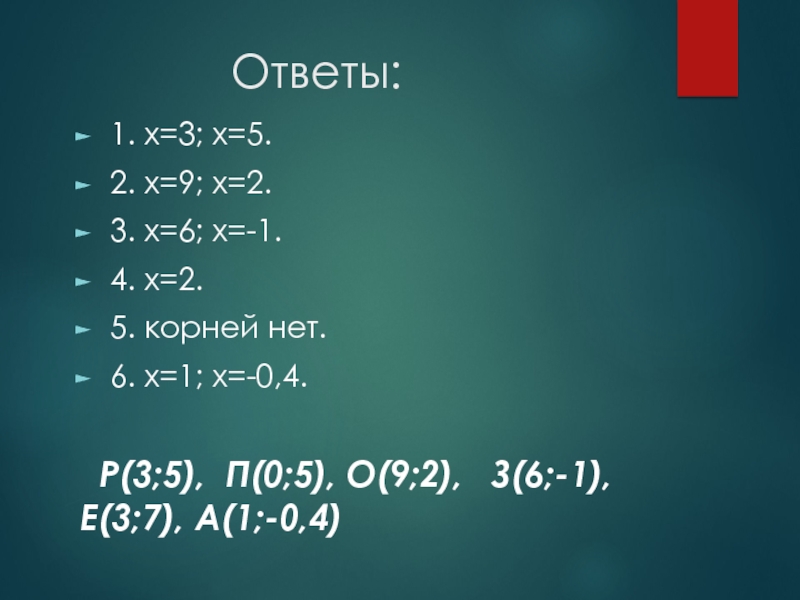 Ответы:

1. x=3; x=5.
2. x=9; x=2.
3. x=6; x=-1.
4. x=2.
5. корней нет.
6. x=1; x=-0,4.

Р(3;5), П(0;5), О(9;2), З(6;-1), Е(3;7), А(1;-0,4)